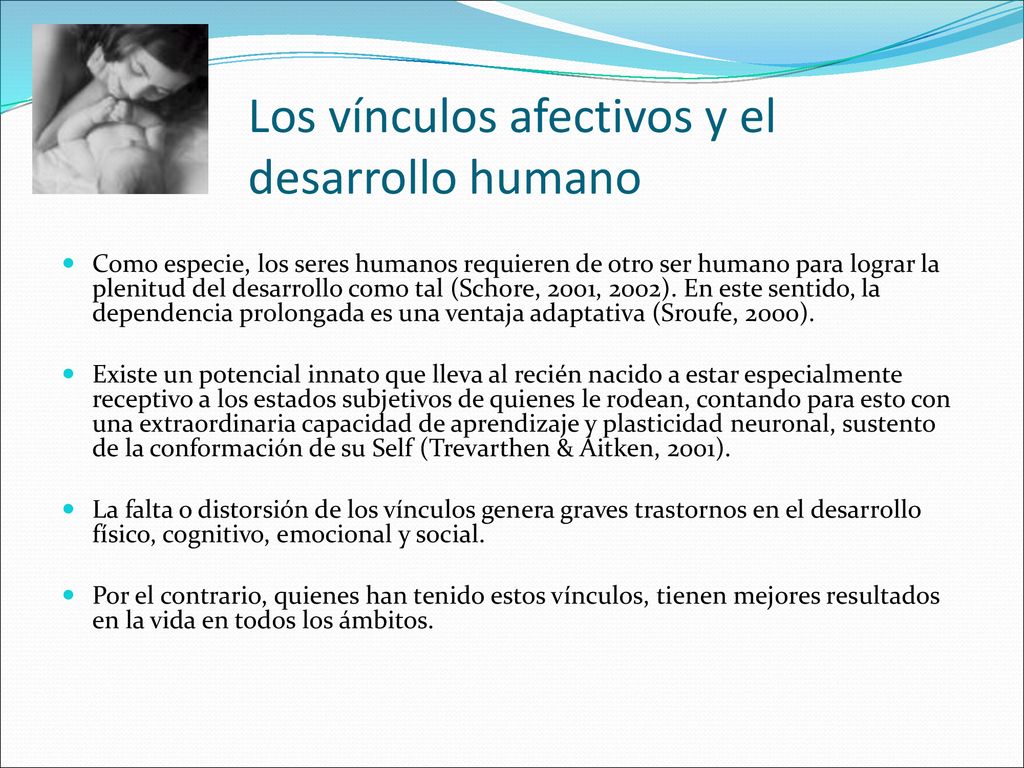 Los vínculos afectivos y el desarrollo humano

Como especie, los seres humanos requieren de otro ser humano para lograr la plenitud del desarrollo como tal (Schore, 2001, 2002). En este sentido, la dependencia prolongada es una ventaja adaptativa (Sroufe, 2000).

Existe un potencial innato que lleva al recién nacido a estar especialmente receptivo a los estados subjetivos de quienes le rodean, contando para esto con una extraordinaria capacidad de aprendizaje y plasticidad neuronal, sustento de la conformación de su Self (Trevarthen & Aitken, 2001).

La falta o distorsión de los vínculos genera graves trastornos en el desarrollo físico, cognitivo, emocional y social.

Por el contrario, quienes han tenido estos vínculos, tienen mejores resultados en la vida en todos los ámbitos.